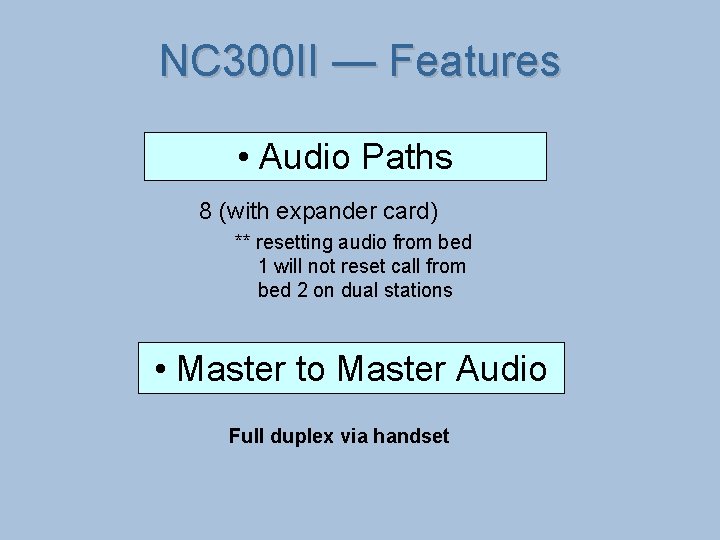 NC300II — Features

• Audio Paths

8 (with expander card)

** resetting audio from bed 1 will not reset call from bed 2 on dual stations

• Master to Master Audio

Full duplex via handset